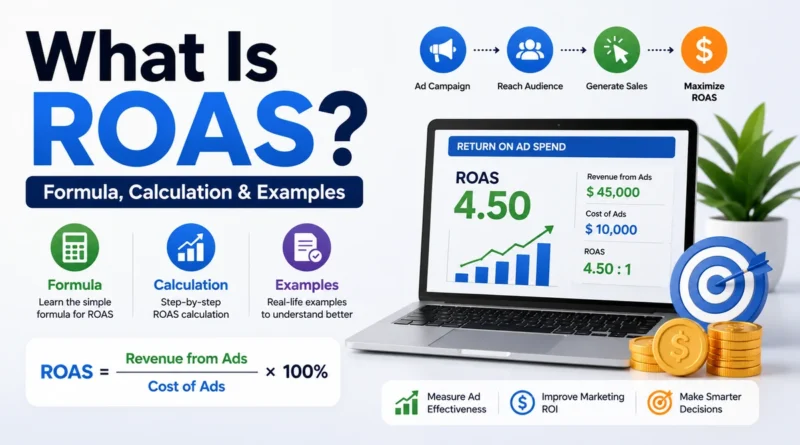 What Is ROAS?

Formula, Calculation & Examples

Formula
Learn the simple formula for ROAS

Calculation
Step-by-step ROAS calculation

Examples
Real-life examples to understand better

$ROAS = \frac{\text{Revenue from Ads}}{\text{Cost of Ads}} \times 100\%$

Ad Campaign

Reach Audience

Generate Sales

Maximize ROAS

RETURN ON AD SPEND

ROAS
4.50

Revenue from Ads
$ 45,000

Cost of Ads
$ 10,000

ROAS
4.50 : 1

Measure Ad Effectiveness

Improve Marketing ROI

Make Smarter Decisions